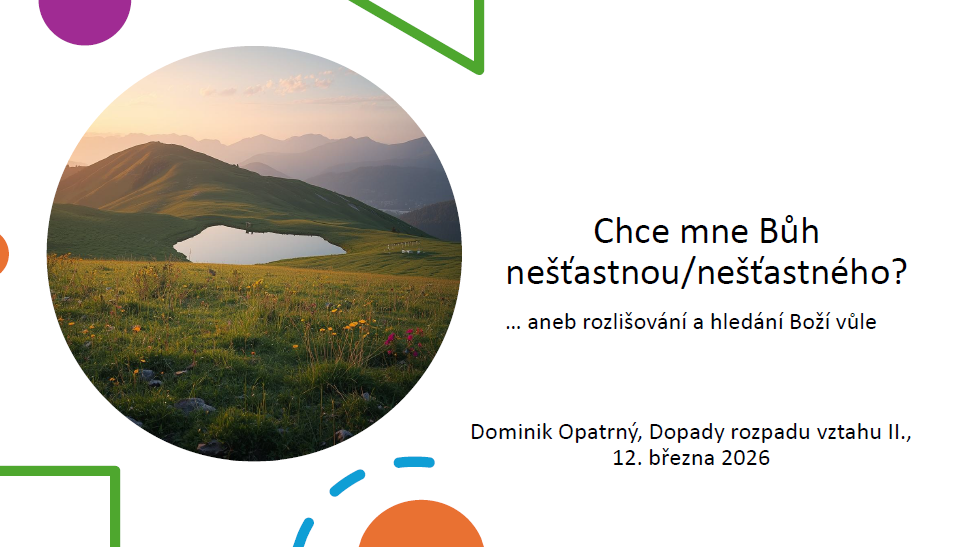 Chce mne Bůh nešťastnou/nešťastného?

… aneb rozlišování a hledání Boží vůle

Dominik Opatrný, Dopady rozpadu vztahu II.,
12. března 2026